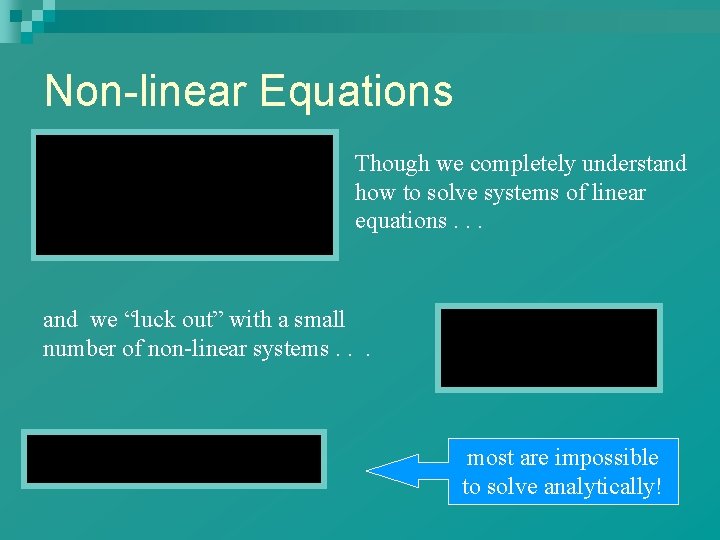 Non-linear Equations

Though we completely understand how to solve systems of linear equations . . .

and we “luck out” with a small number of non-linear systems . . .

most are impossible to solve analytically!